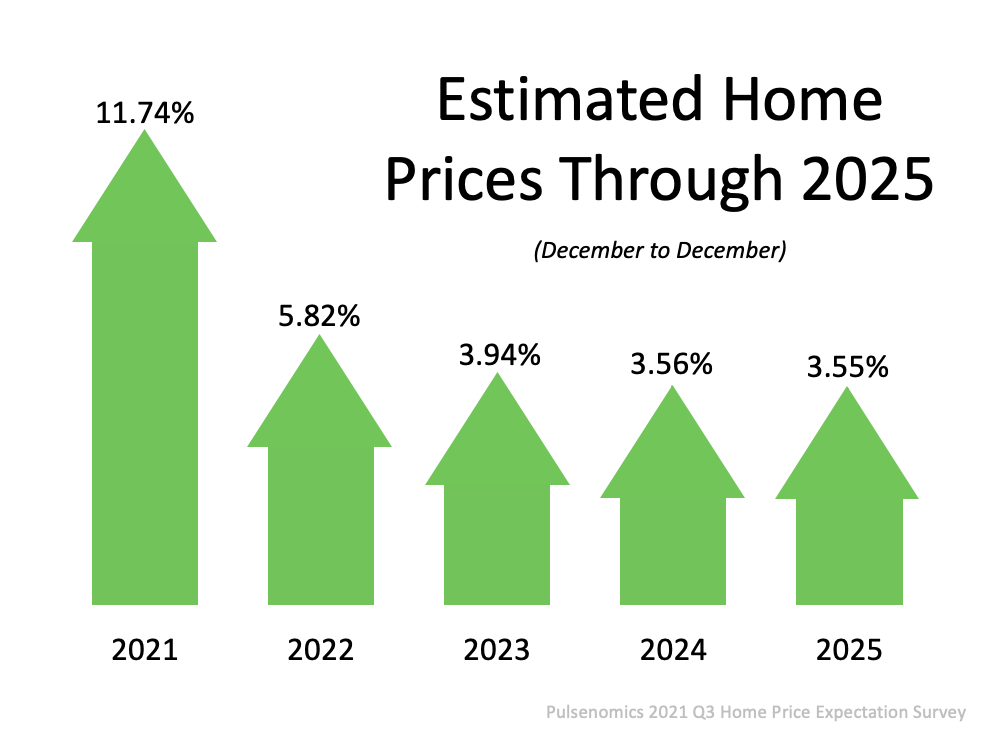 Estimated Home Prices Through 2025

(December to December)

11.74%

5.82%

3.94%

3.56%

3.55%

2021

2022

2023

2024

2025

Pulsenomics 2021 Q3 Home Price Expectation Survey